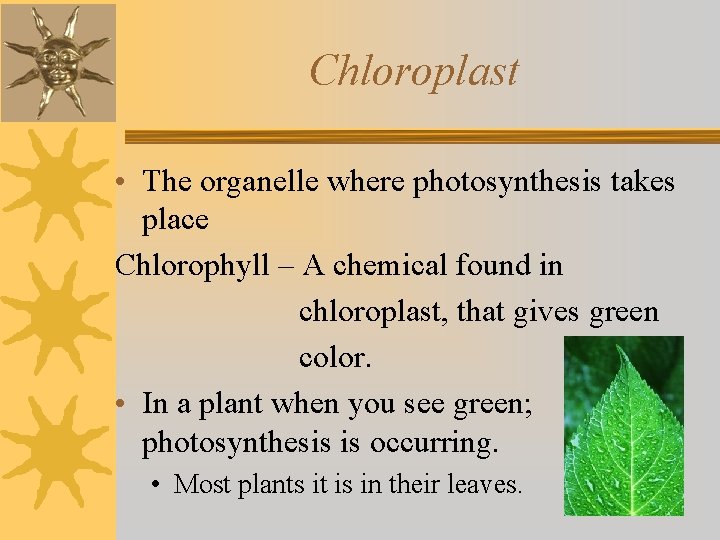 Chloroplast

• The organelle where photosynthesis takes place

Chlorophyll – A chemical found in chloroplast, that gives green color.

• In a plant when you see green; photosynthesis is occurring.
  • Most plants it is in their leaves.